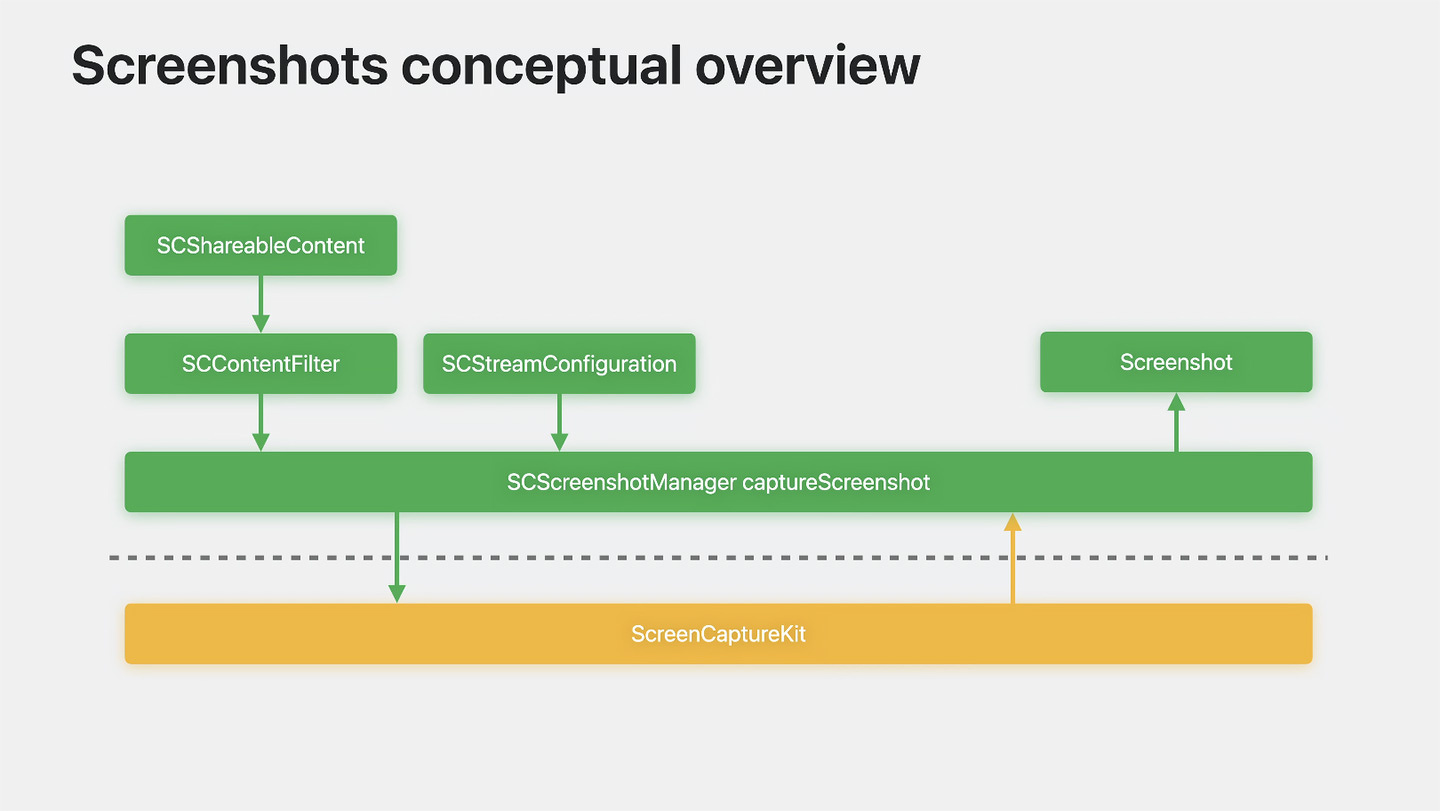 Screenshots conceptual overview

SCShareableContent

SCContentFilter

SCStreamConfiguration

Screenshot

SCScreenshotManager captureScreenshot

ScreenCaptureKit